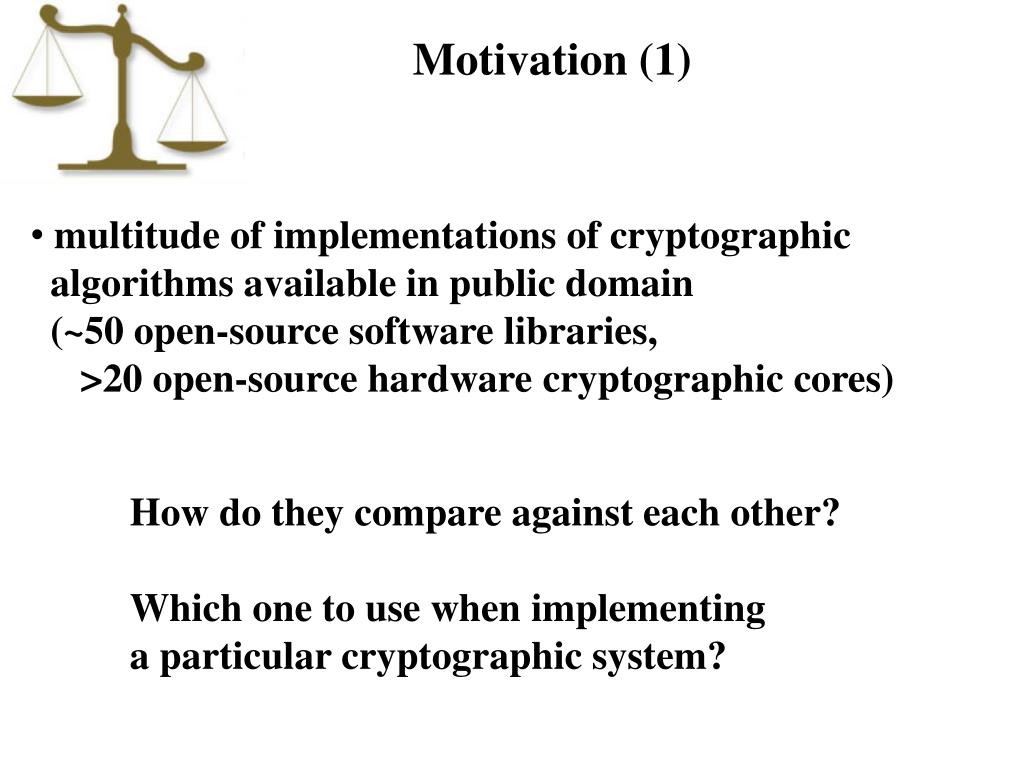 Motivation (1)

• multitude of implementations of cryptographic algorithms available in public domain
(~50 open-source software libraries,
>20 open-source hardware cryptographic cores)

How do they compare against each other?

Which one to use when implementing a particular cryptographic system?